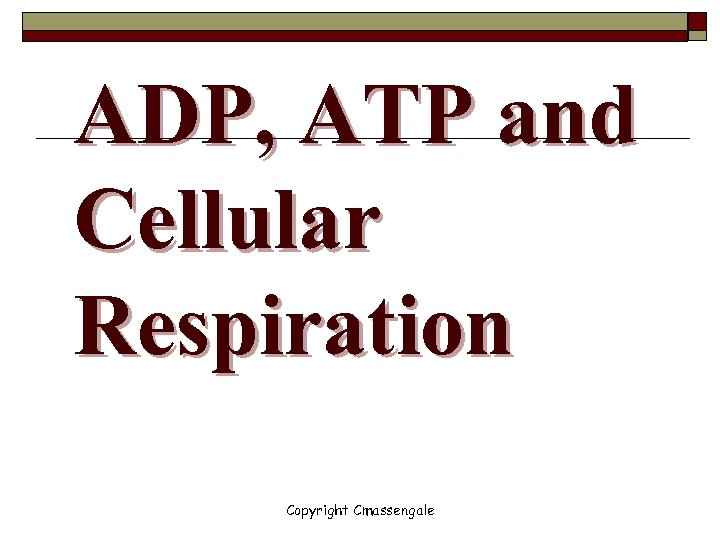 ADP, ATP and Cellular Respiration

Copyright Cmassengale